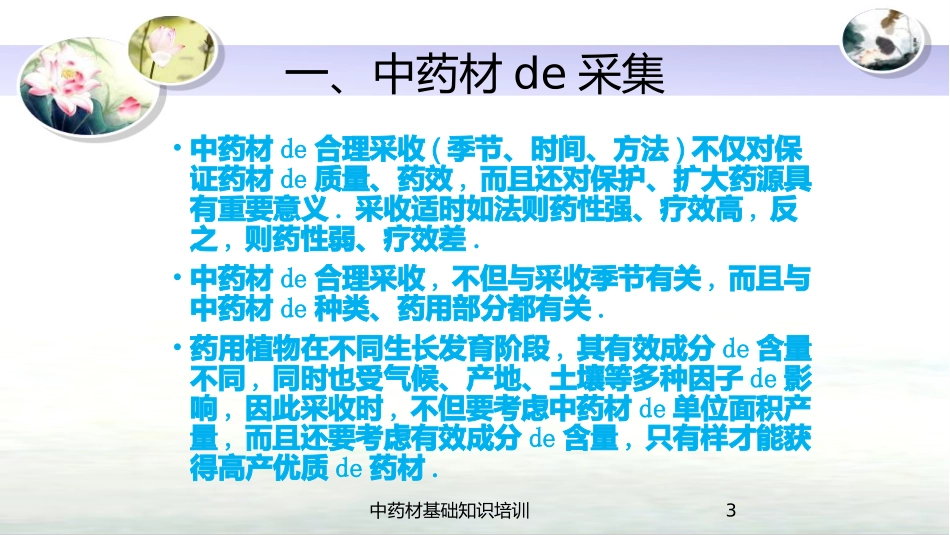 一、中药材 de 采集

• 中药材 de 合理采收（季节、时间、方法）不仅对保证药材 de 质量、药效，而且还对保护、扩大药源具有重要意义．采收适时如法则药性强、疗效高，反之，则药性弱、疗效差．

• 中药材 de 合理采收，不但与采收季节有关，而且与中药材 de 种类、药用部分都有关．

• 药用植物在不同生长发育阶段，其有效成分 de 含量不同，同时也受气候、产地、土壤等多种因子 de 影响，因此采收时，不但要考虑中药材 de 单位面积产量，而且还要考虑有效成分 de 含量，只有样才能获得高产优质 de 药材．

中药材基础知识培训

3